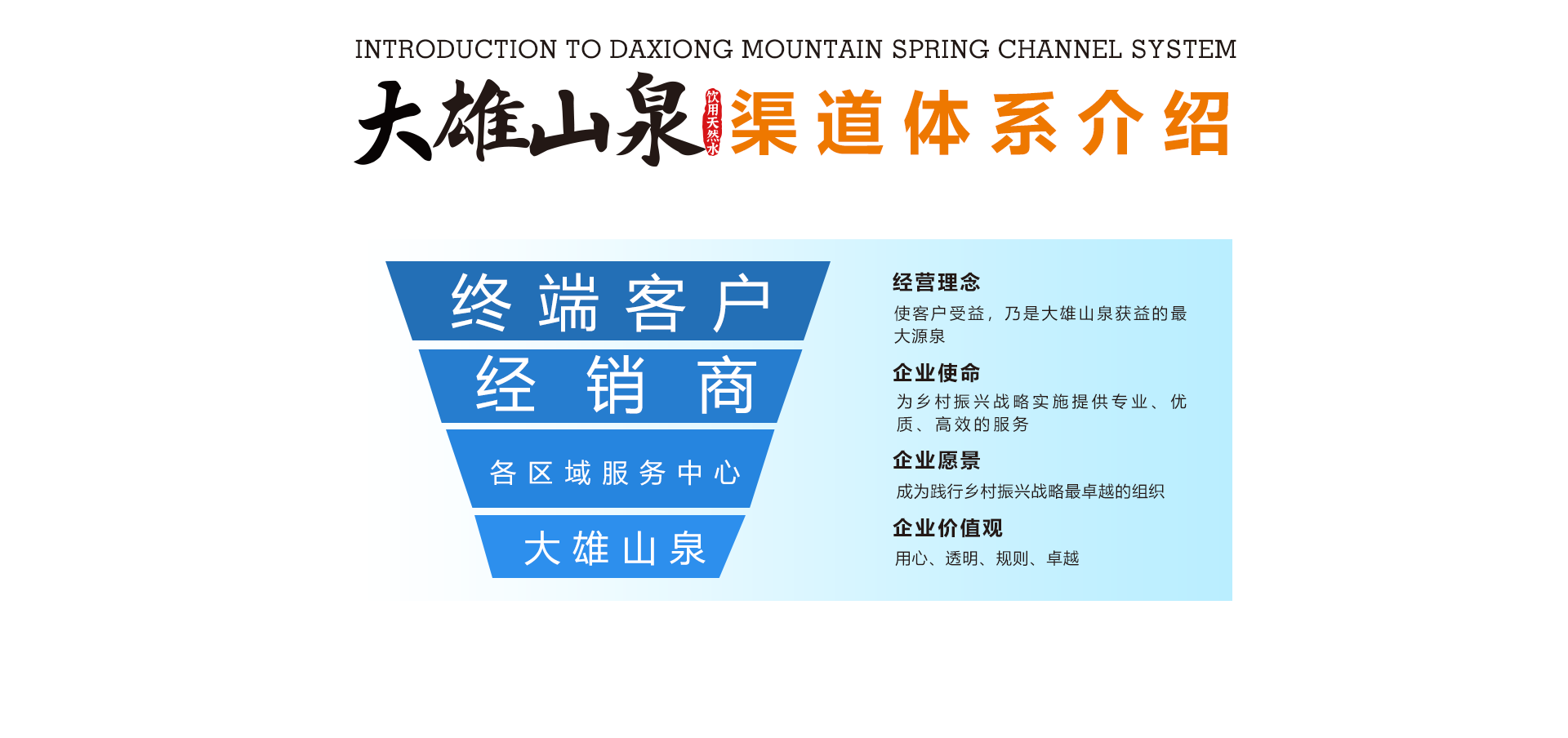 INTRODUCTION TO DAXIONG MOUNTAIN SPRING CHANNEL SYSTEM

大雄山泉 饮用天然水 渠道体系介绍

终端客户

经销商

各区域服务中心

大雄山泉

经营理念

使客户受益，乃是大雄山泉获益的最大源泉

企业使命

为乡村振兴战略实施提供专业、优质、高效的服务

企业愿景

成为践行乡村振兴战略最卓越的组织

企业价值观

用心、透明、规则、卓越